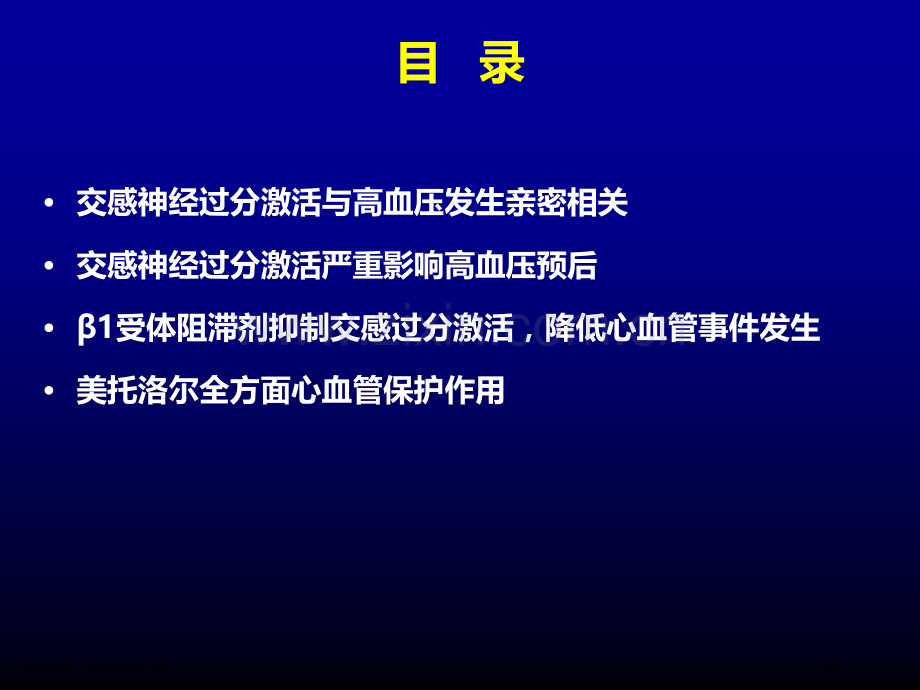 目 录

• 交感神经过分激活与高血压发生亲密相关

• 交感神经过分激活严重影响高血压预后

• β1受体阻滞剂抑制交感过分激活，降低心血管事件发生

• 美托洛尔全方面心血管保护作用